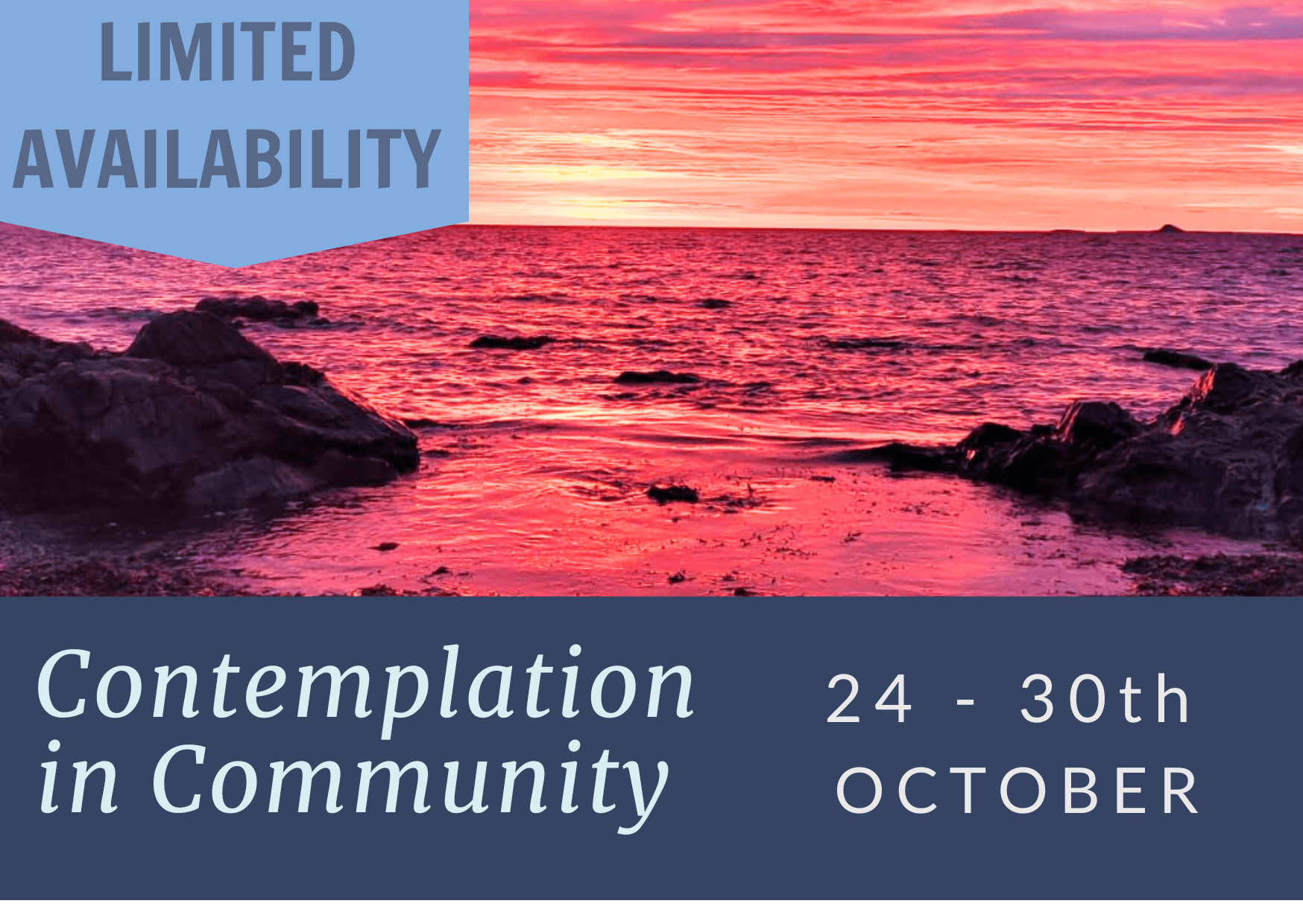 LIMITED AVAILABILITY

Contemplation in Community

24 - 30th OCTOBER